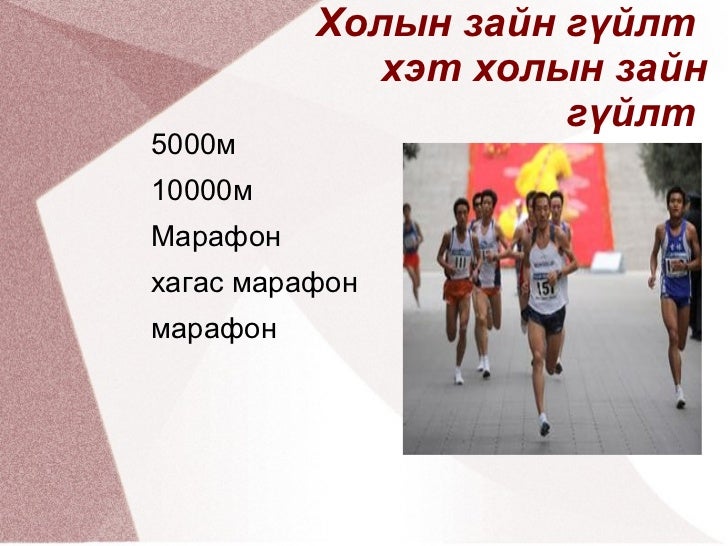 Холын зайн гүйлт хэт холын зайн гүйлт

5000м
10000м
Марафон
хагас марафон
марафон

111
151